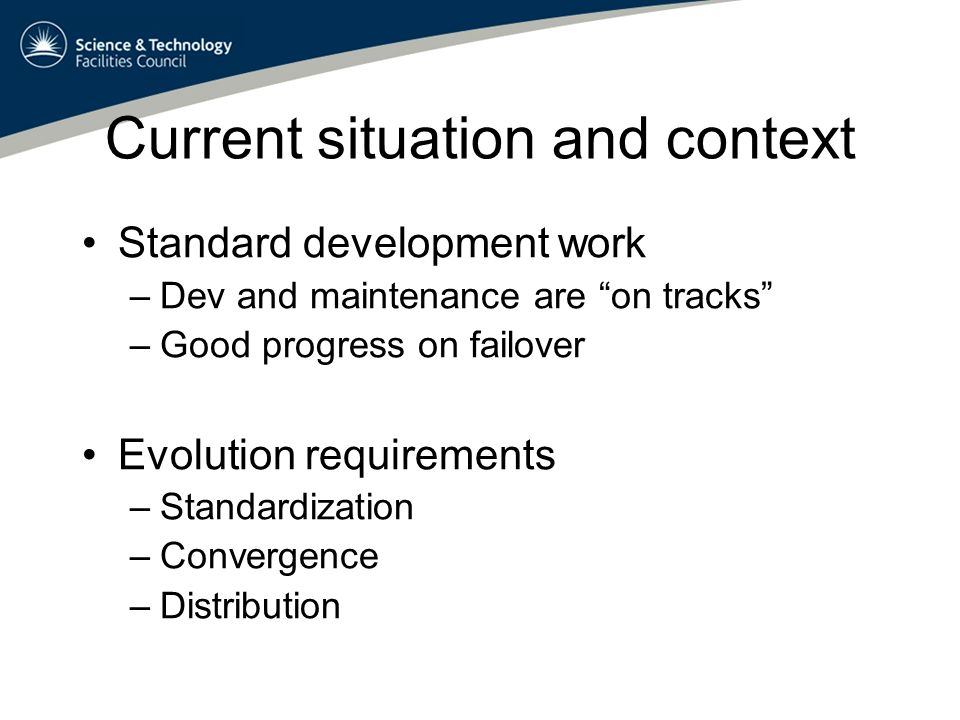 Science & Technology
Facilities Council

Current situation and context

• Standard development work
– Dev and maintenance are “on tracks”
– Good progress on failover

• Evolution requirements
– Standardization
– Convergence
– Distribution